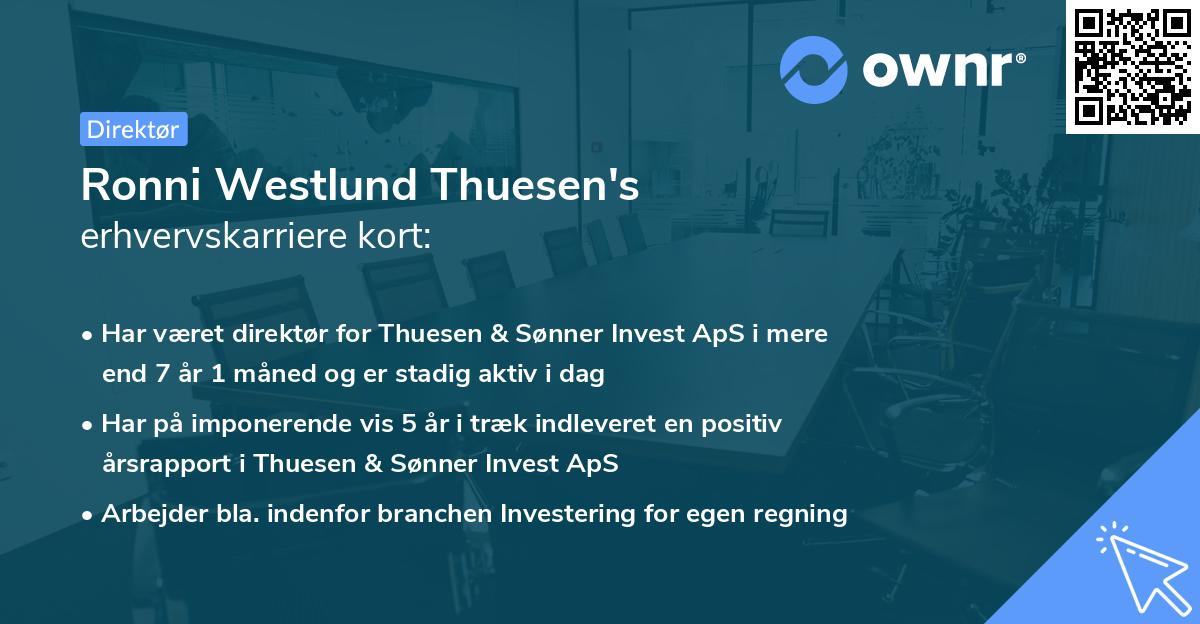 ownr®

Direktør

Ronni Westlund Thuesen's
erhvervskarriere kort:

• Har været direktør for Thuesen & Sønner Invest ApS i mere end 7 år 1 måned og er stadig aktiv i dag

• Har på imponerende vis 5 år i træk indleveret en positiv årsrapport i Thuesen & Sønner Invest ApS

• Arbejder bla. indenfor branchen Investering for egen regning